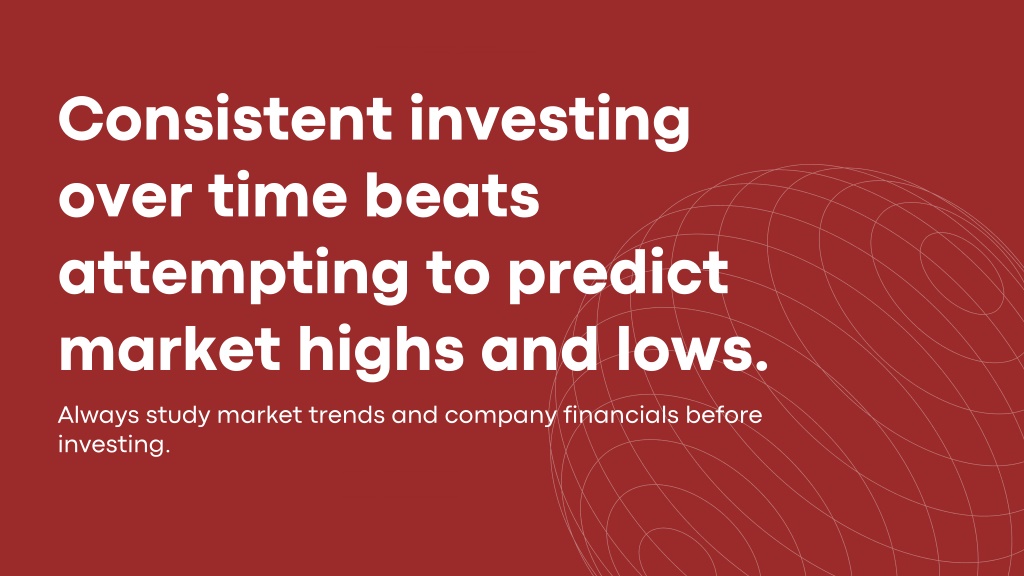 Consistent investing over time beats attempting to predict market highs and lows.

Always study market trends and company financials before investing.